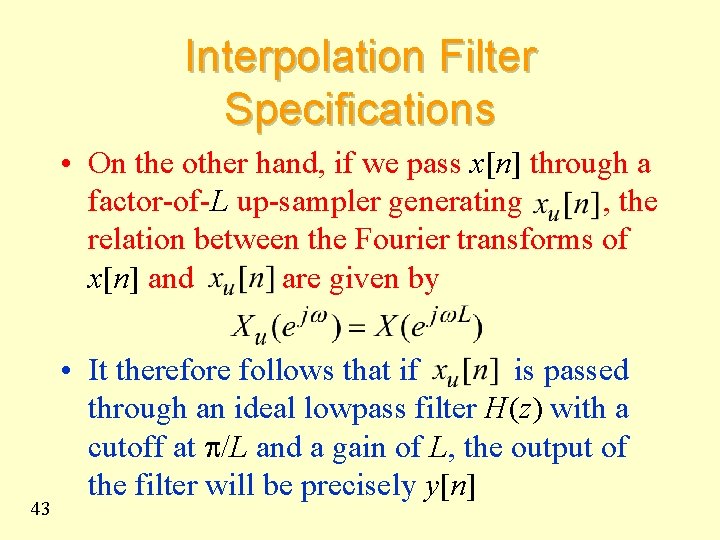 Interpolation Filter Specifications

• On the other hand, if we pass $x[n]$ through a factor-of-$L$ up-sampler generating $x_u[n]$, the relation between the Fourier transforms of $x[n]$ and $x_u[n]$ are given by

$X_u(e^{j\omega}) = X(e^{j\omega L})$

• It therefore follows that if $x_u[n]$ is passed through an ideal lowpass filter $H(z)$ with a cutoff at $\pi/L$ and a gain of $L$, the output of the filter will be precisely $y[n]$

43